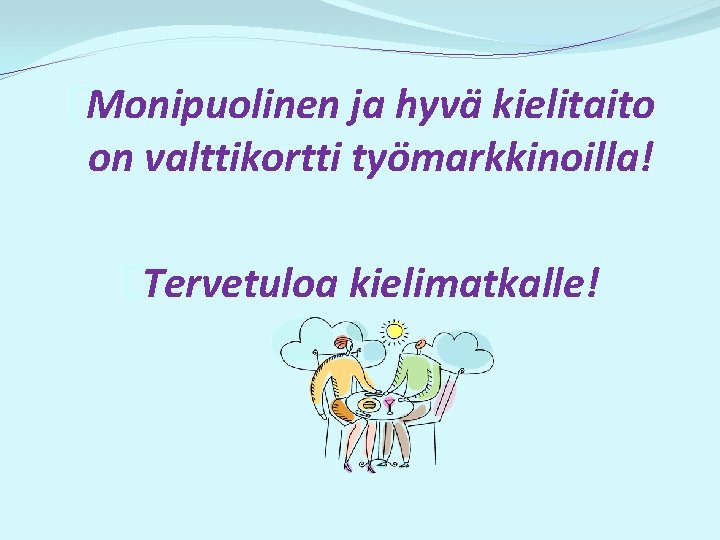 Monipuolinen ja hyvä kielitaito on valttikortti työmarkkinoilla!

Tervetuloa kielimatkalle!